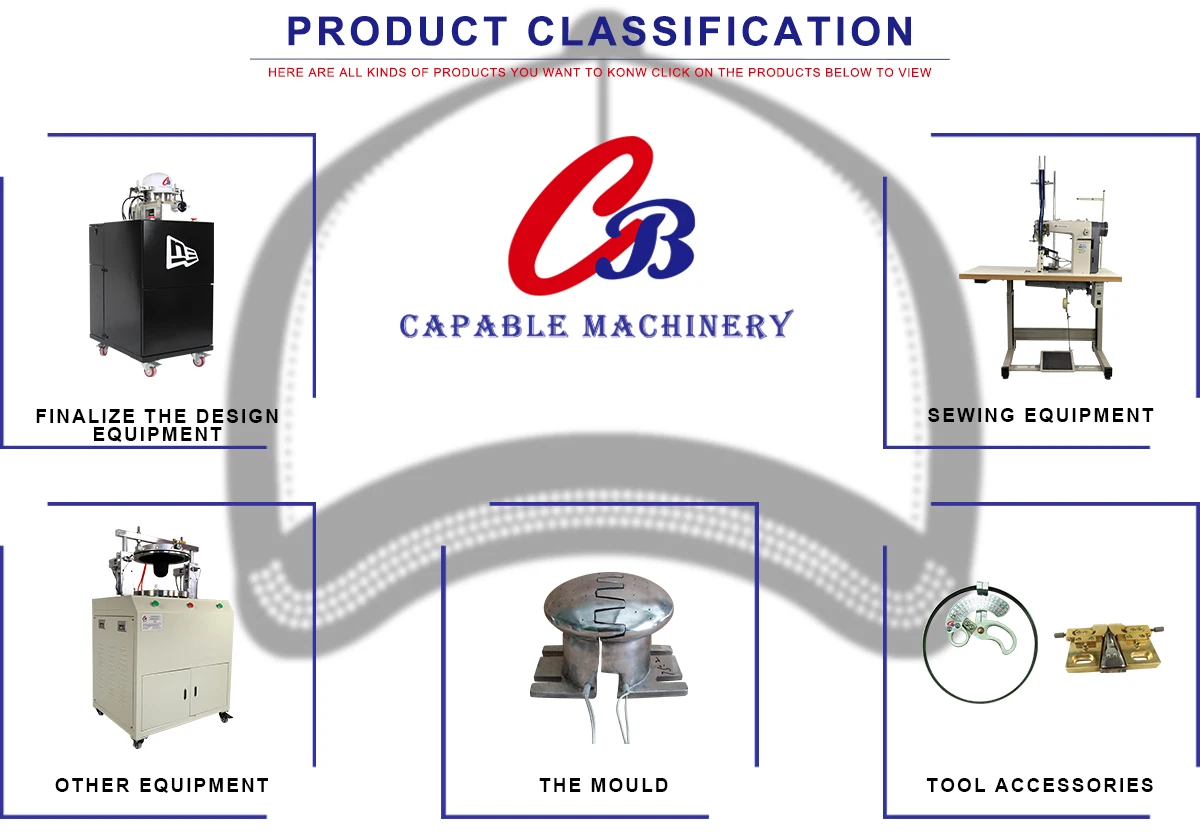 PRODUCT CLASSIFICATION

HERE ARE ALL KINDS OF PRODUCTS YOU WANT TO KONW CLICK ON THE PRODUCTS BELOW TO VIEW

CB

CAPABLE MACHINERY

FINALIZE THE DESIGN EQUIPMENT

SEWING EQUIPMENT

OTHER EQUIPMENT

THE MOULD

TOOL ACCESSORIES